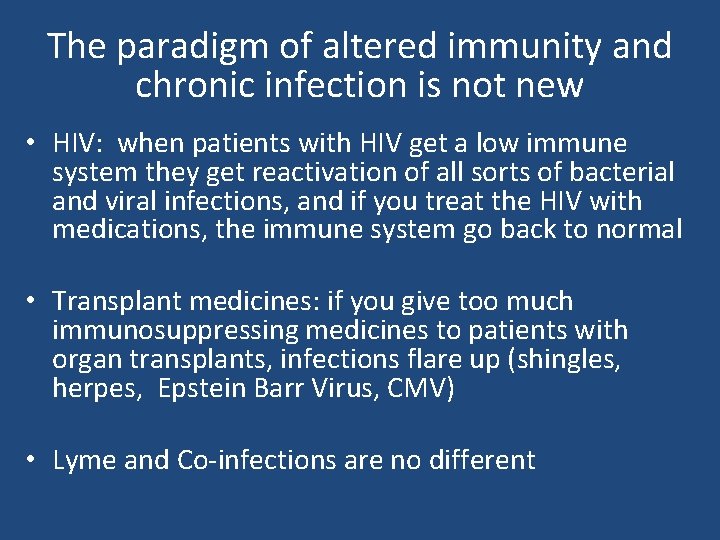 The paradigm of altered immunity and chronic infection is not new

• HIV: when patients with HIV get a low immune system they get reactivation of all sorts of bacterial and viral infections, and if you treat the HIV with medications, the immune system go back to normal

• Transplant medicines: if you give too much immunosuppressing medicines to patients with organ transplants, infections flare up (shingles, herpes, Epstein Barr Virus, CMV)

• Lyme and Co-infections are no different